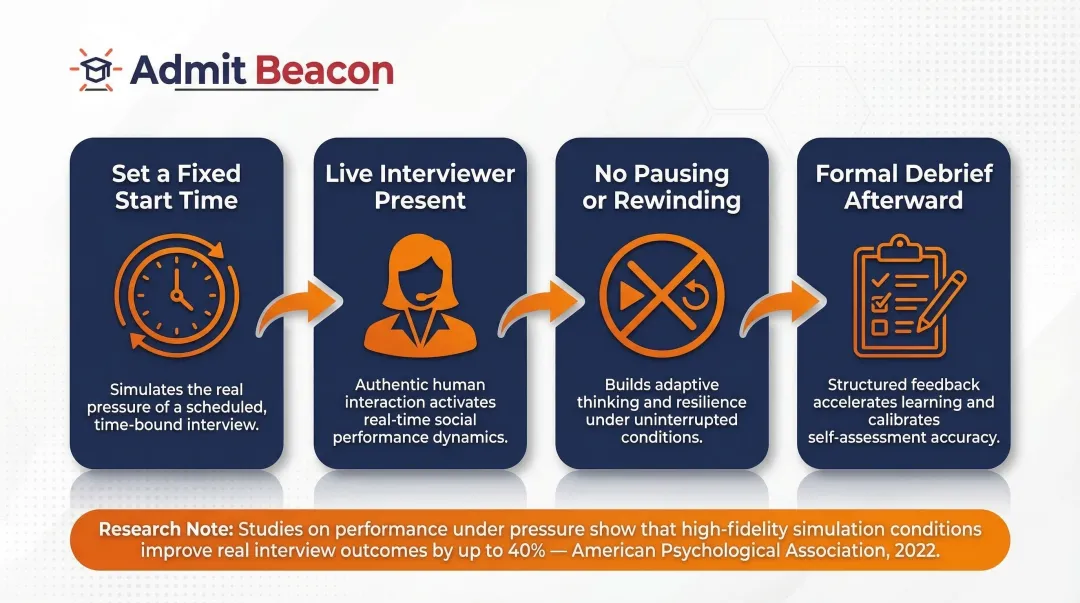 Admit Beacon

Set a Fixed Start Time

Simulates the real pressure of a scheduled, time-bound interview.

Live Interviewer Present

Authentic human interaction activates real-time social performance dynamics.

No Pausing or Rewinding

Builds adaptive thinking and resilience under uninterrupted conditions.

Formal Debrief Afterward

Structured feedback accelerates learning and calibrates self-assessment accuracy.

Research Note: Studies on performance under pressure show that high-fidelity simulation conditions improve real interview outcomes by up to 40% — American Psychological Association, 2022.